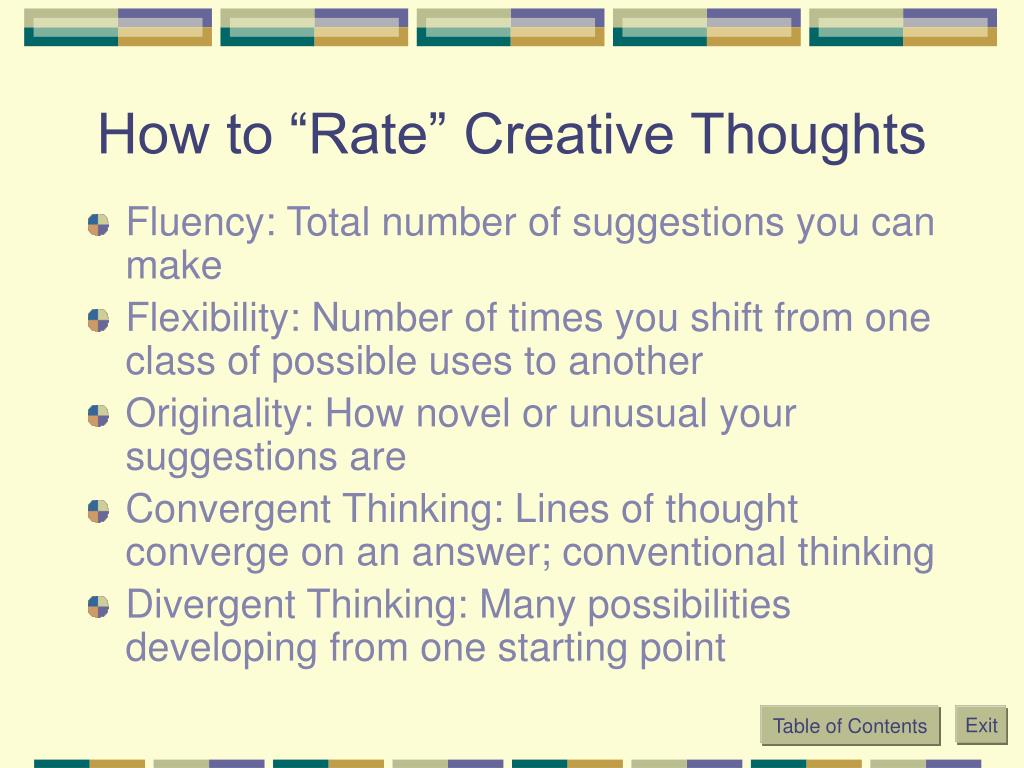 How to “Rate” Creative Thoughts

Fluency: Total number of suggestions you can make

Flexibility: Number of times you shift from one class of possible uses to another

Originality: How novel or unusual your suggestions are

Convergent Thinking: Lines of thought converge on an answer; conventional thinking

Divergent Thinking: Many possibilities developing from one starting point

Table of Contents

Exit